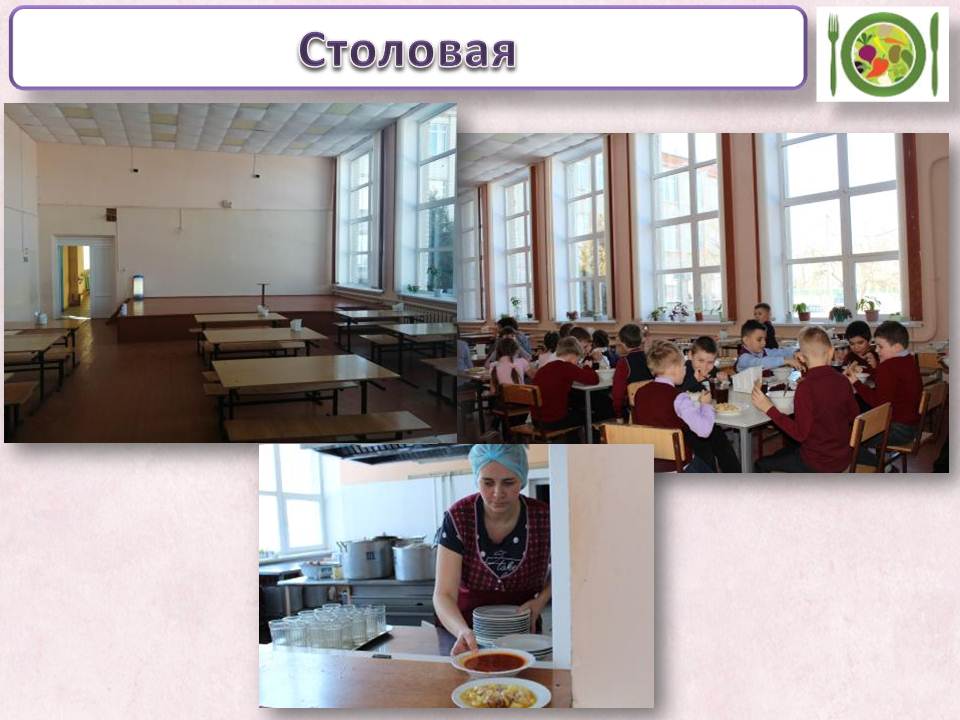 Столовая